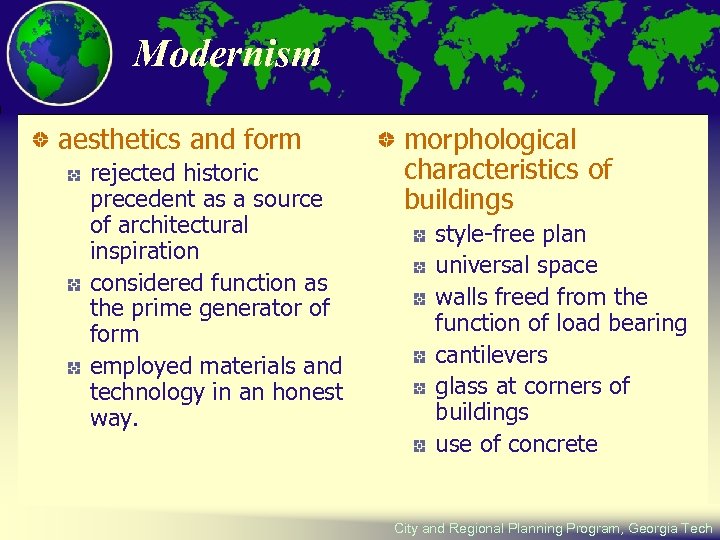 Modernism

aesthetics and form

rejected historic precedent as a source of architectural inspiration

considered function as the prime generator of form

employed materials and technology in an honest way.

morphological characteristics of buildings

style-free plan

universal space

walls freed from the function of load bearing

cantilevers

glass at corners of buildings

use of concrete

City and Regional Planning Program, Georgia Tech